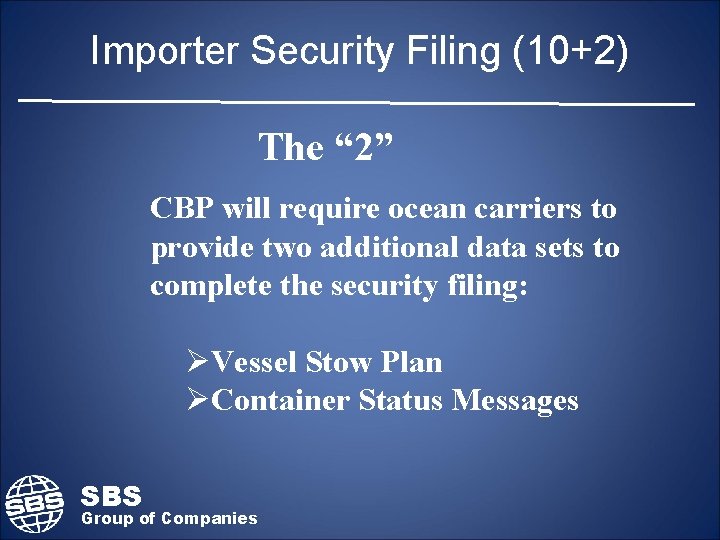 Importer Security Filing (10+2)

The “2”

CBP will require ocean carriers to provide two additional data sets to complete the security filing:

➢Vessel Stow Plan
➢Container Status Messages

SBS

SBS
Group of Companies